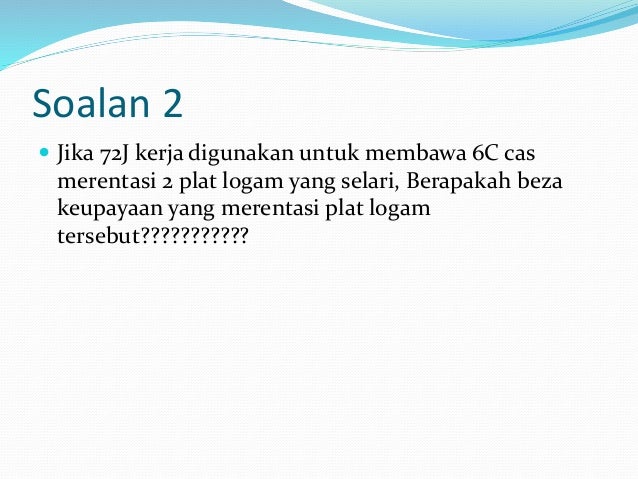 Soalan 2

Jika 72J kerja digunakan untuk membawa 6C cas merentasi 2 plat logam yang selari, Berapakah beza keupayaan yang merentasi plat logam tersebut???????????